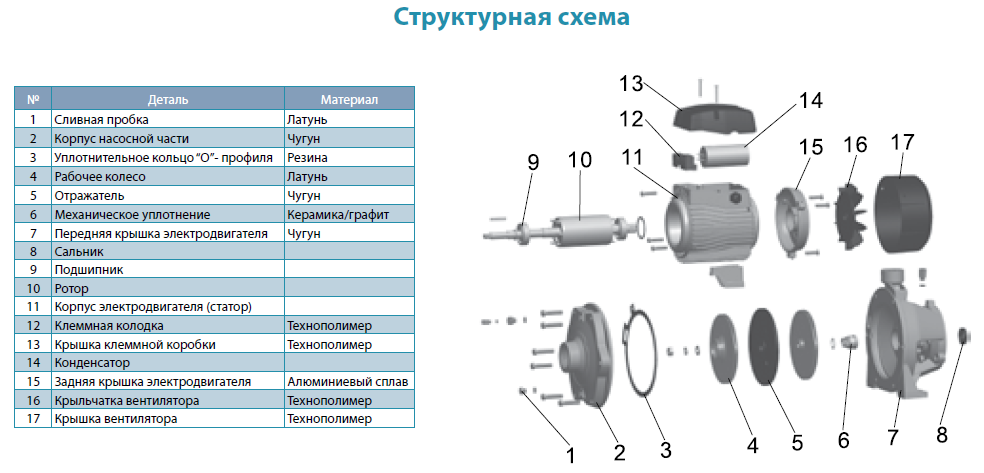 Структурная схема

| № | Деталь | Материал |
|---|---|---|
| 1 | Сливная пробка | Латунь |
| 2 | Корпус насосной части | Чугун |
| 3 | Уплотнительное кольцо "О"- профиля | Резина |
| 4 | Рабочее колесо | Латунь |
| 5 | Отражатель | Чугун |
| 6 | Механическое уплотнение | Керамика/графит |
| 7 | Передняя крышка электродвигателя | Чугун |
| 8 | Сальник | |
| 9 | Подшипник | |
| 10 | Ротор | |
| 11 | Корпус электродвигателя (статор) | |
| 12 | Клеммная колодка | Технополимер |
| 13 | Крышка клеммной коробки | Технополимер |
| 14 | Конденсатор | |
| 15 | Задняя крышка электродвигателя | Алюминиевый сплав |
| 16 | Крыльчатка вентилятора | Технополимер |
| 17 | Крышка вентилятора | Технополимер |

13
14
12
9
10
11
15
16
17
1
2
3
4
5
6
7
8